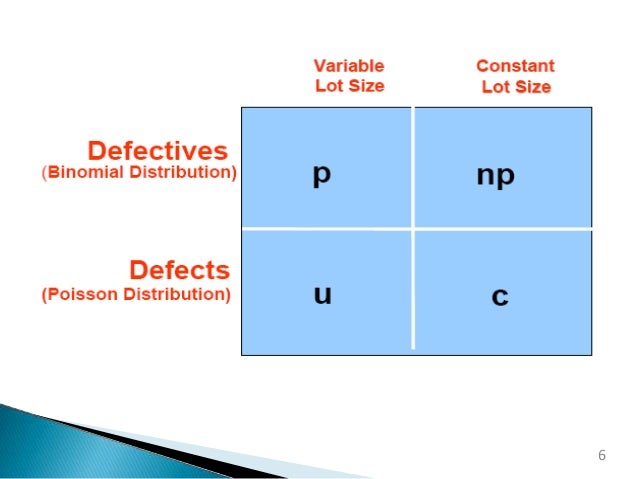 | | Variable Lot Size | Constant Lot Size |
|---|---|---|
| Defectives (Binomial Distribution) | p | np |
| Defects (Poisson Distribution) | u | c |

6